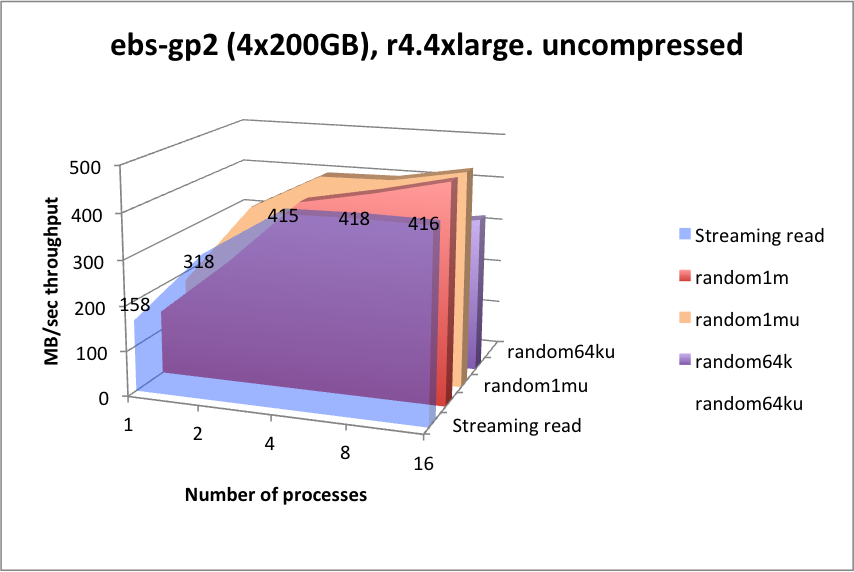 ebs-gp2 (4x200GB), r4.4xlarge. uncompressed

MB/sec throughput

500
400
300
200
100
0

158
318
415
418
416

1
2
4
8
16

Number of processes

random64ku
random1mu
Streaming read

Streaming read
random1m
random1mu
random64k
random64ku